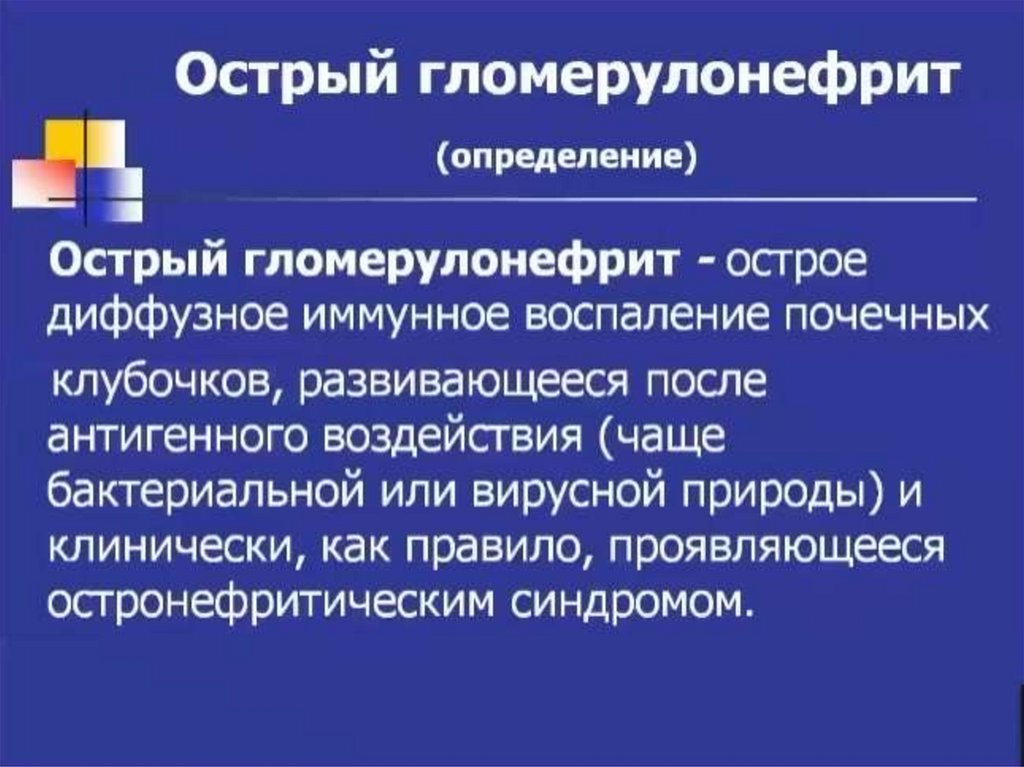 Острый гломерулонефрит

(определение)

Острый гломерулонефрит - острое диффузное иммунное воспаление почечных клубочков, развивающееся после антигенного воздействия (чаще бактериальной или вирусной природы) и клинически, как правило, проявляющееся остронефритическим синдромом.